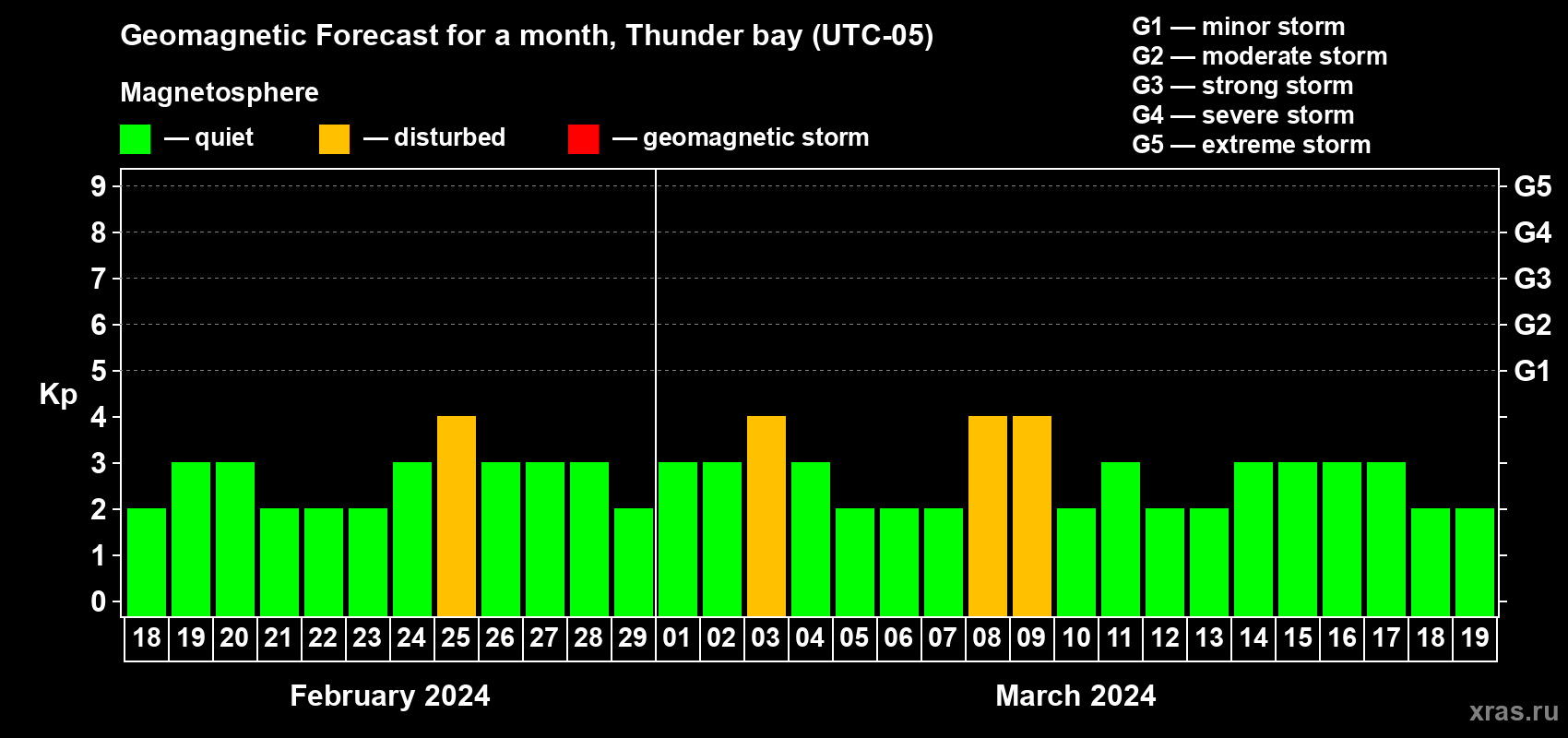 Geomagnetic Forecast for a month, Thunder bay (UTC-05)

Magnetosphere

— quiet — disturbed — geomagnetic storm

G1 — minor storm
G2 — moderate storm
G3 — strong storm
G4 — severe storm
G5 — extreme storm

Kp

9
8
7
6
5
4
3
2
1
0

G5
G4
G3
G2
G1

18 19 20 21 22 23 24 25 26 27 28 29 01 02 03 04 05 06 07 08 09 10 11 12 13 14 15 16 17 18 19

February 2024

March 2024

xras.ru